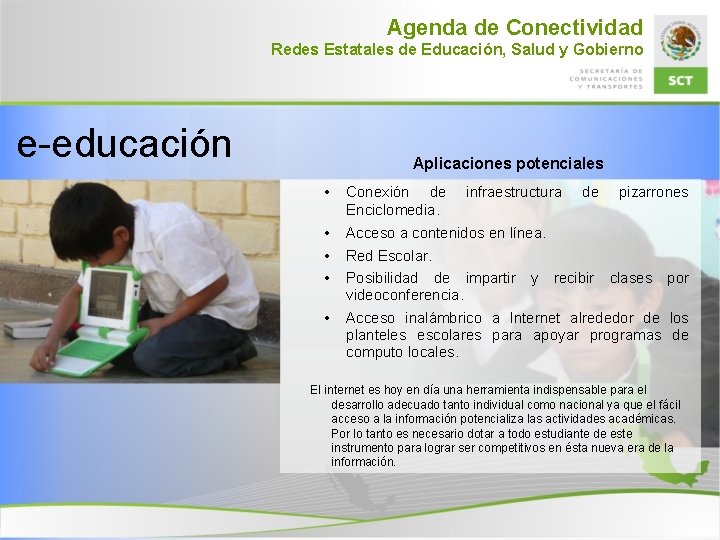 Agenda de Conectividad
Redes Estatales de Educación, Salud y Gobierno

SECRETARÍA DE COMUNICACIONES Y TRANSPORTES

SCT

e-educación

Aplicaciones potenciales

• Conexión de infraestructura de pizarrones Enciclomedia.
• Acceso a contenidos en línea.
• Red Escolar.
• Posibilidad de impartir y recibir clases por videoconferencia.
• Acceso inalámbrico a Internet alrededor de los planteles escolares para apoyar programas de computo locales.

El internet es hoy en día una herramienta indispensable para el desarrollo adecuado tanto individual como nacional ya que el fácil acceso a la información potencializa las actividades académicas. Por lo tanto es necesario dotar a todo estudiante de este instrumento para lograr ser competitivos en ésta nueva era de la información.